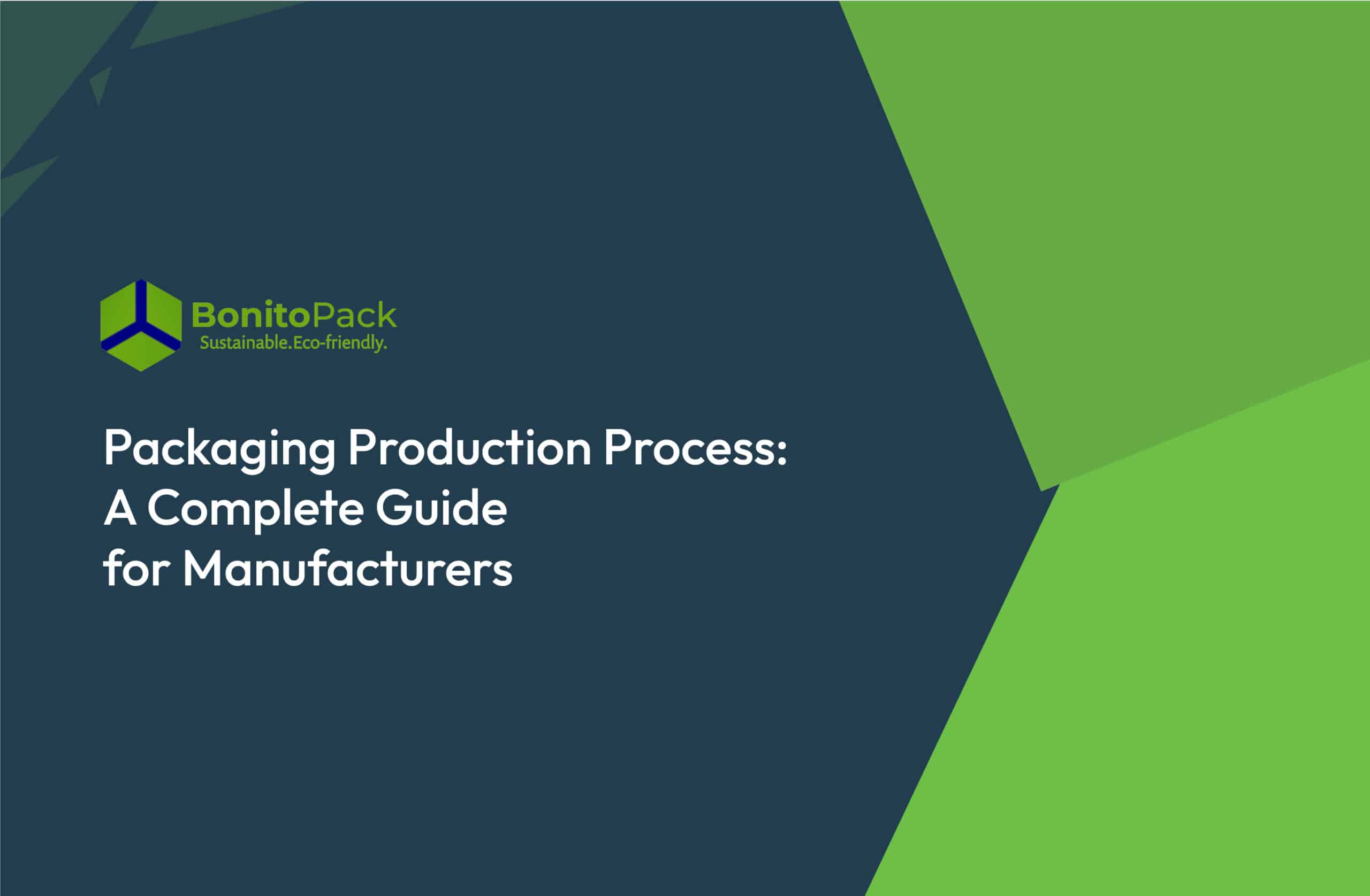 BonitoPack
Sustainable.Eco-friendly.

Packaging Production Process:
A Complete Guide
for Manufacturers